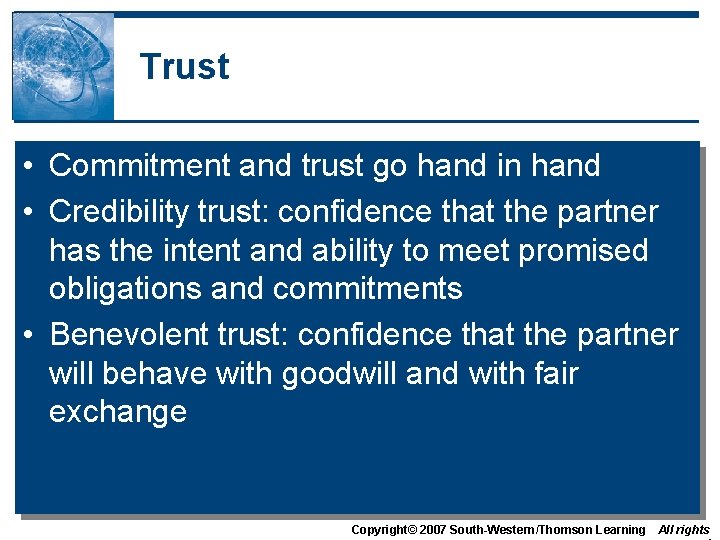 Trust

• Commitment and trust go hand in hand

• Credibility trust: confidence that the partner has the intent and ability to meet promised obligations and commitments

• Benevolent trust: confidence that the partner will behave with goodwill and with fair exchange

Copyright© 2007 South-Western/Thomson Learning All rights